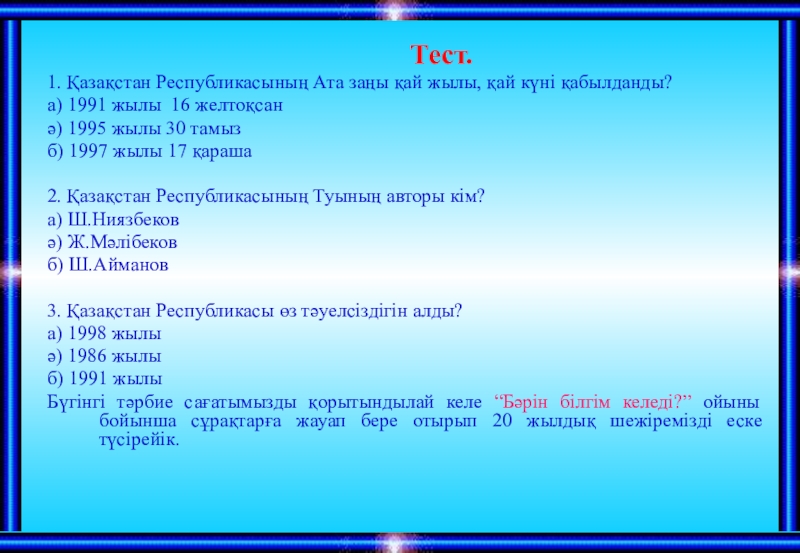 Тест.

1. Қазақстан Республикасының Ата заңы қай жылы, қай күні қабылданды?
а) 1991 жылы 16 желтоқсан
ә) 1995 жылы 30 тамыз
б) 1997 жылы 17 қараша

2. Қазақстан Республикасының Туының авторы кім?
а) Ш.Ниязбеков
ә) Ж.Мәлібеков
б) Ш.Айманов

3. Қазақстан Республикасы өз тәуелсіздігін алды?
а) 1998 жылы
ә) 1986 жылы
б) 1991 жылы

Бүгінгі тәрбие сағатымызды қорытындылай келе “Бәрін білгім келеді?” ойыны бойынша сұрақтарға жауап бере отырып 20 жылдық шежіремізді еске түсірейік.